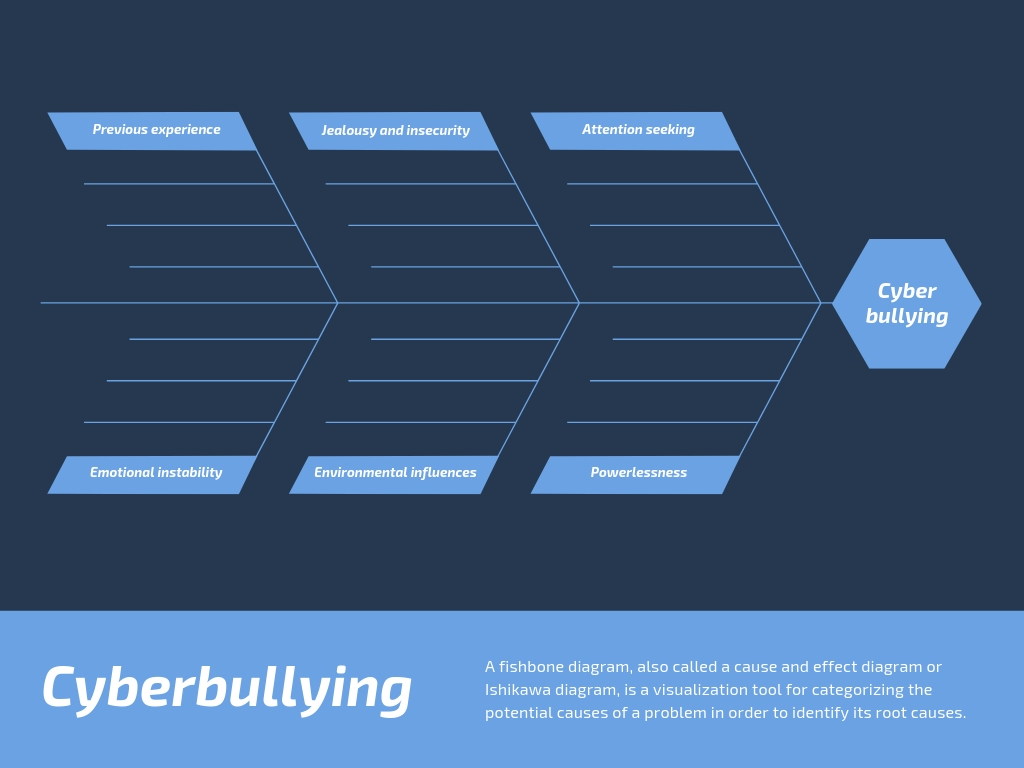 Previous experience

Jealousy and insecurity

Attention seeking

Cyber bullying

Emotional instability

Environmental influences

Powerlessness

Cyberbullying

A fishbone diagram, also called a cause and effect diagram or Ishikawa diagram, is a visualization tool for categorizing the potential causes of a problem in order to identify its root causes.